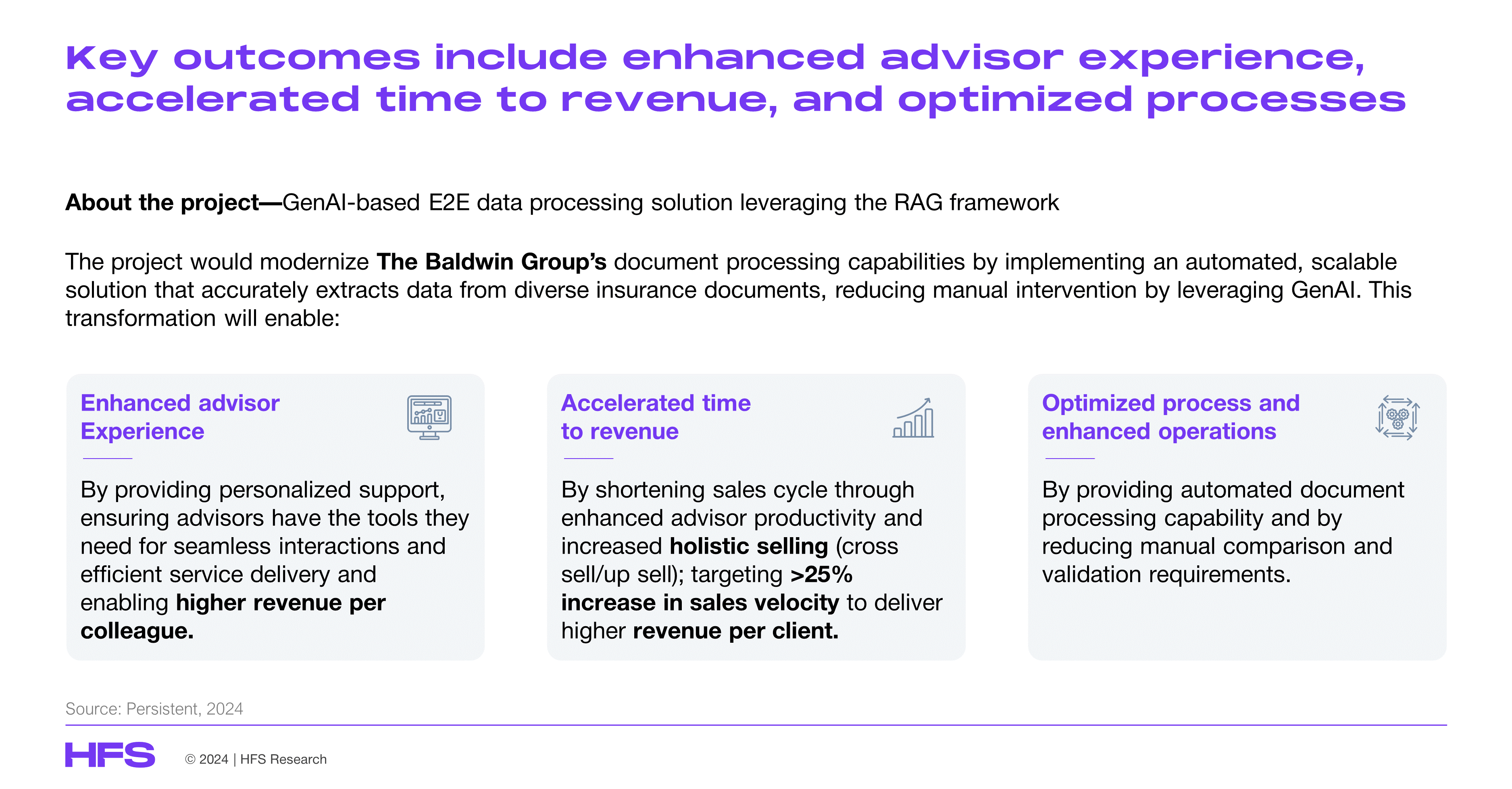 Key outcomes include enhanced advisor experience, accelerated time to revenue, and optimized processes

About the project—GenAI-based E2E data processing solution leveraging the RAG framework

The project would modernize The Baldwin Group's document processing capabilities by implementing an automated, scalable solution that accurately extracts data from diverse insurance documents, reducing manual intervention by leveraging GenAI. This transformation will enable:

Enhanced advisor Experience

By providing personalized support, ensuring advisors have the tools they need for seamless interactions and efficient service delivery and enabling higher revenue per colleague.

Accelerated time to revenue

By shortening sales cycle through enhanced advisor productivity and increased holistic selling (cross sell/up sell); targeting >25% increase in sales velocity to deliver higher revenue per client.

Optimized process and enhanced operations

By providing automated document processing capability and by reducing manual comparison and validation requirements.

Source: Persistent, 2024

HFS

© 2024 | HFS Research